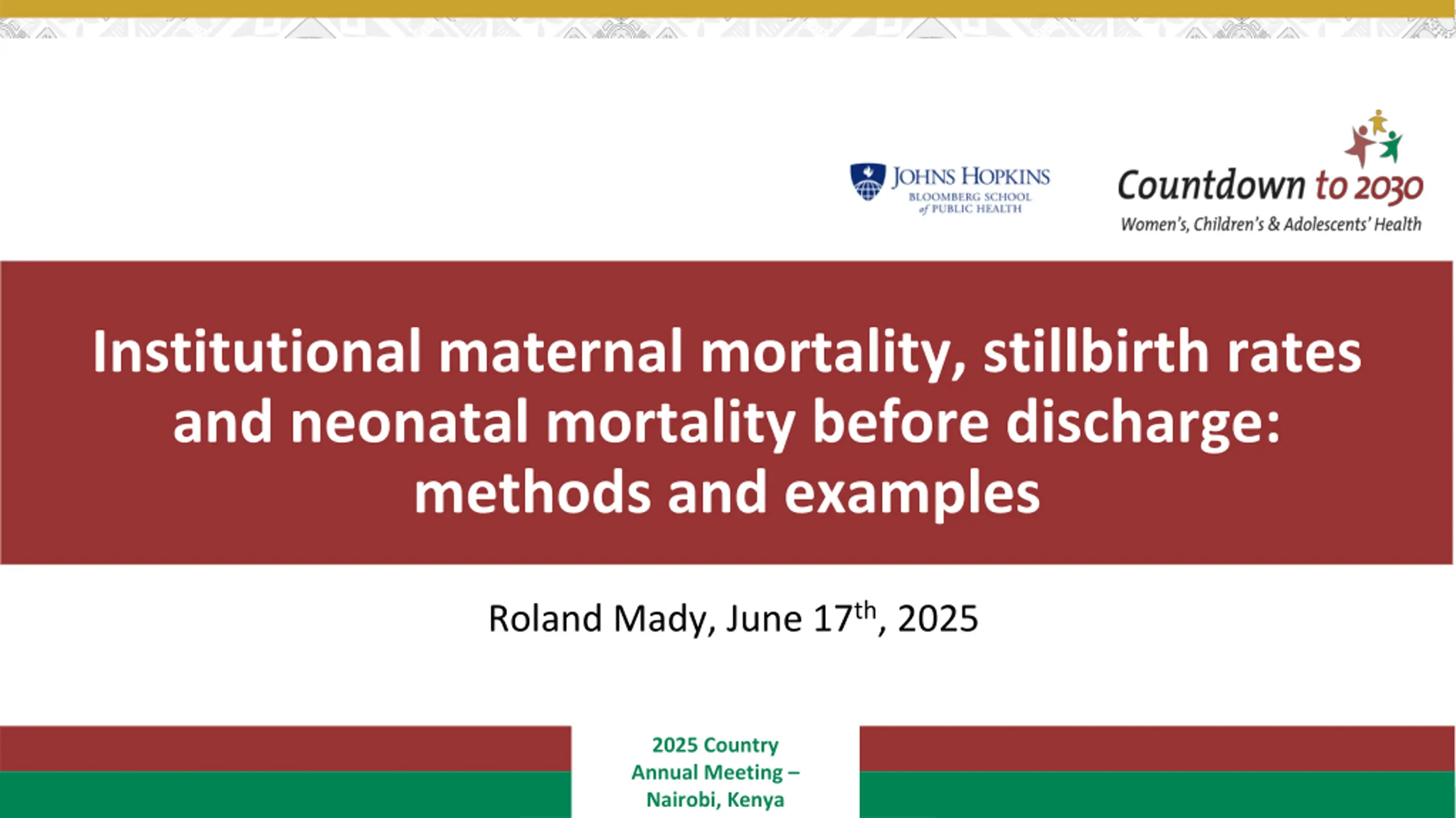 JOHNS HOPKINS
BLOOMBERG SCHOOL of PUBLIC HEALTH

Countdown to 2030
Women's, Children's & Adolescents' Health

Institutional maternal mortality, stillbirth rates and neonatal mortality before discharge: methods and examples

Roland Mady, June 17$^{th}$, 2025

2025 Country Annual Meeting – Nairobi, Kenya